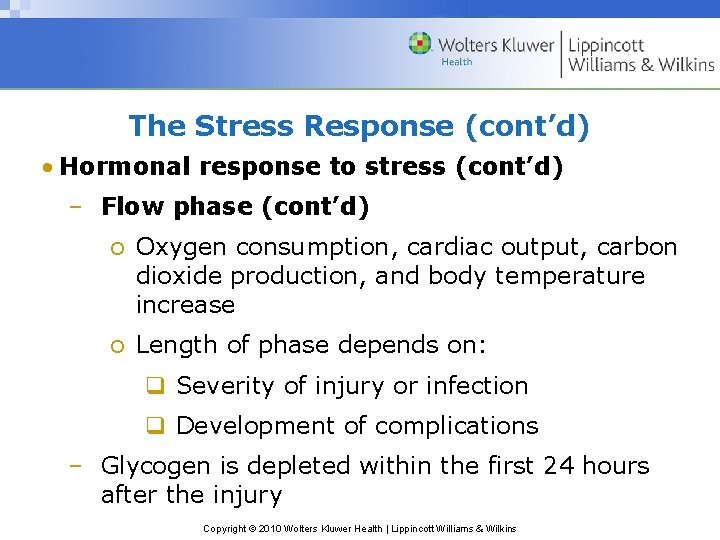 Wolters Kluwer Health | Lippincott Williams & Wilkins

The Stress Response (cont'd)

• Hormonal response to stress (cont'd)

– Flow phase (cont'd)

○ Oxygen consumption, cardiac output, carbon dioxide production, and body temperature increase

○ Length of phase depends on:

❑ Severity of injury or infection

❑ Development of complications

– Glycogen is depleted within the first 24 hours after the injury

Copyright © 2010 Wolters Kluwer Health | Lippincott Williams & Wilkins